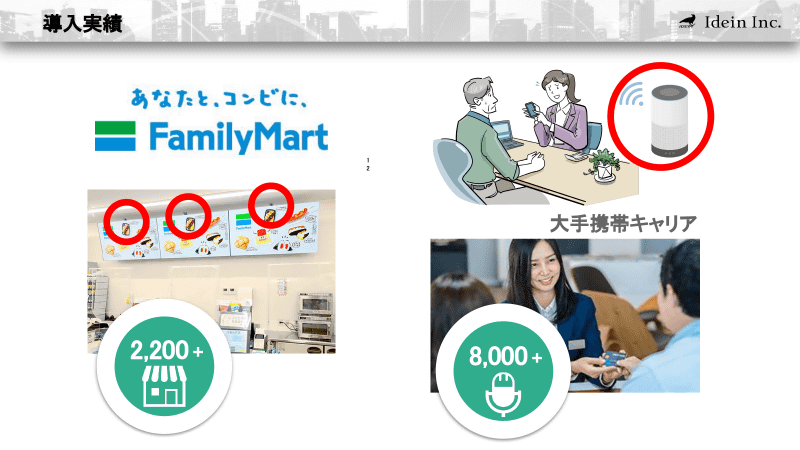 導入実績

Idein Inc.

あなたと、コンビに、

FamilyMart

1
2

2,200 +

大手携帯キャリア

8,000 +